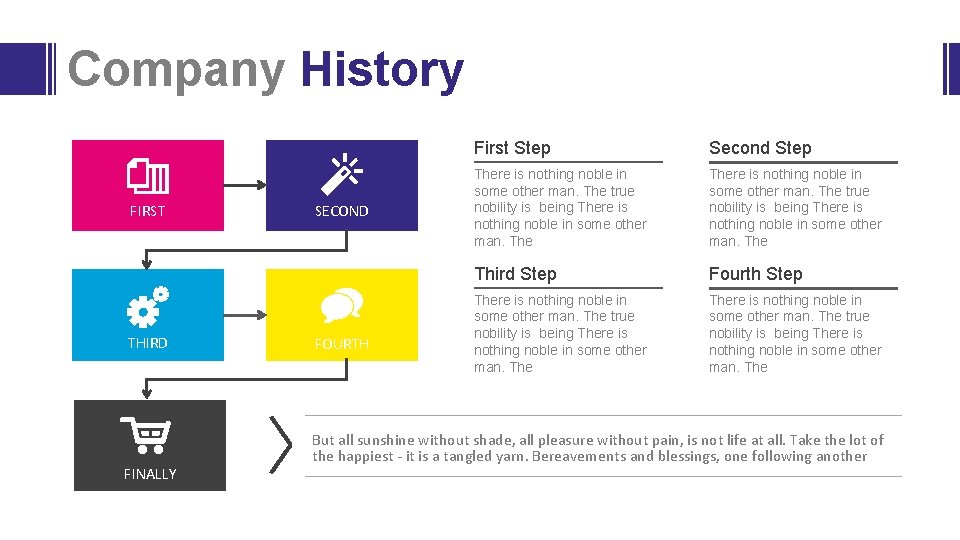 Company History

FIRST

SECOND

THIRD

FOURTH

FINALLY

First Step

There is nothing noble in some other man. The true nobility is being There is nothing noble in some other man. The

Second Step

There is nothing noble in some other man. The true nobility is being There is nothing noble in some other man. The

Third Step

There is nothing noble in some other man. The true nobility is being There is nothing noble in some other man. The

Fourth Step

There is nothing noble in some other man. The true nobility is being There is nothing noble in some other man. The

But all sunshine without shade, all pleasure without pain, is not life at all. Take the lot of the happiest - it is a tangled yarn. Bereavements and blessings, one following another